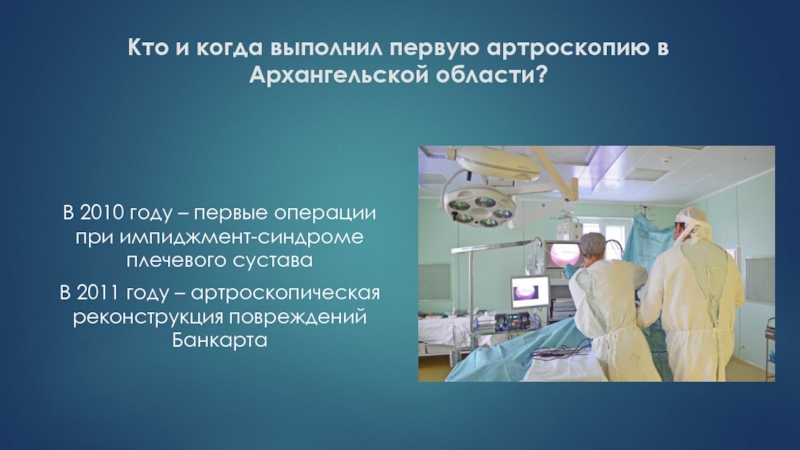 Кто и когда выполнил первую артроскопию в Архангельской области?

В 2010 году – первые операции при импиджмент-синдроме плечевого сустава

В 2011 году – артроскопическая реконструкция повреждений Банкарта